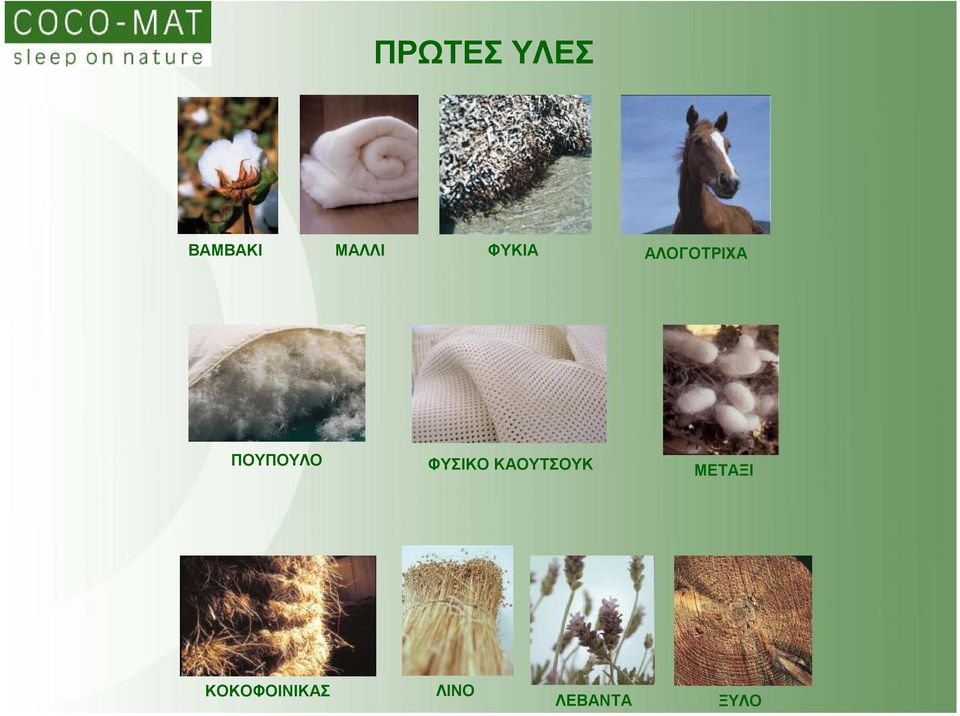 COCO-MAT
sleep on nature

ΠΡΩΤΕΣ ΥΛΕΣ

ΒΑΜΒΑΚΙ

ΜΑΛΛΙ

ΦΥΚΙΑ

ΑΛΟΓΟΤΡΙΧΑ

ΠΟΥΠΟΥΛΟ

ΦΥΣΙΚΟ ΚΑΟΥΤΣΟΥΚ

ΜΕΤΑΞΙ

ΚΟΚΟΦΟΙΝΙΚΑΣ

ΛΙΝΟ

ΛΕΒΑΝΤΑ

ΞΥΛΟ